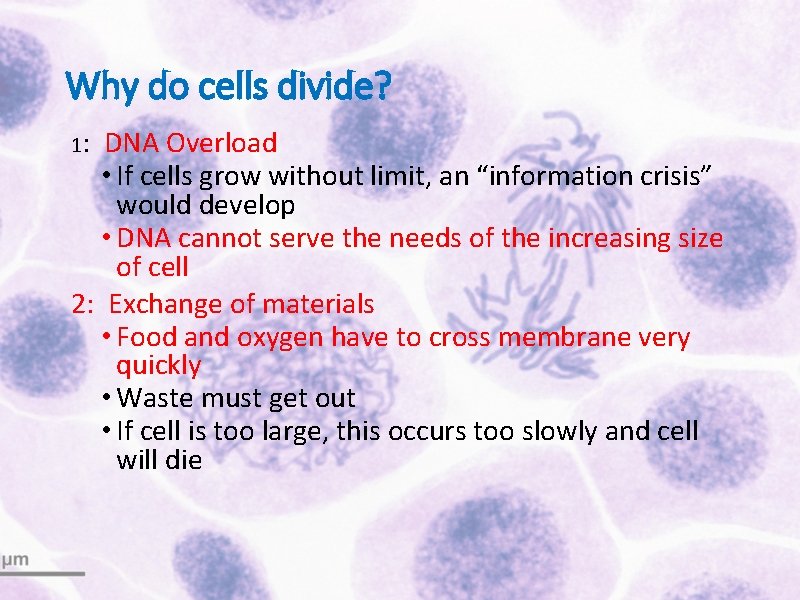 Why do cells divide?

1: DNA Overload

• If cells grow without limit, an “information crisis” would develop

• DNA cannot serve the needs of the increasing size of cell

2: Exchange of materials

• Food and oxygen have to cross membrane very quickly

• Waste must get out

• If cell is too large, this occurs too slowly and cell will die

μm